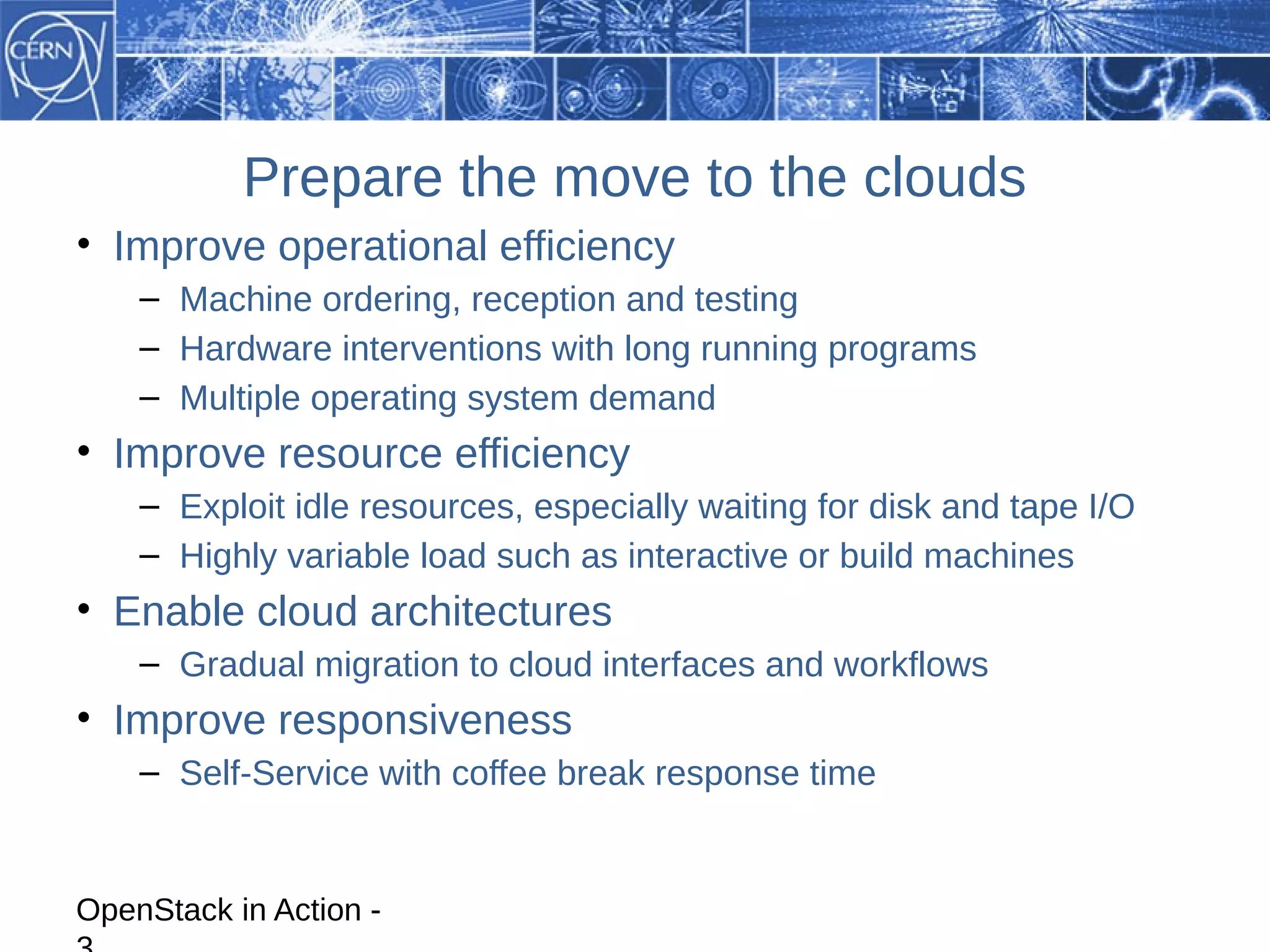 CERN

Prepare the move to the clouds

• Improve operational efficiency
  – Machine ordering, reception and testing
  – Hardware interventions with long running programs
  – Multiple operating system demand
• Improve resource efficiency
  – Exploit idle resources, especially waiting for disk and tape I/O
  – Highly variable load such as interactive or build machines
• Enable cloud architectures
  – Gradual migration to cloud interfaces and workflows
• Improve responsiveness
  – Self-Service with coffee break response time

OpenStack in Action - 3